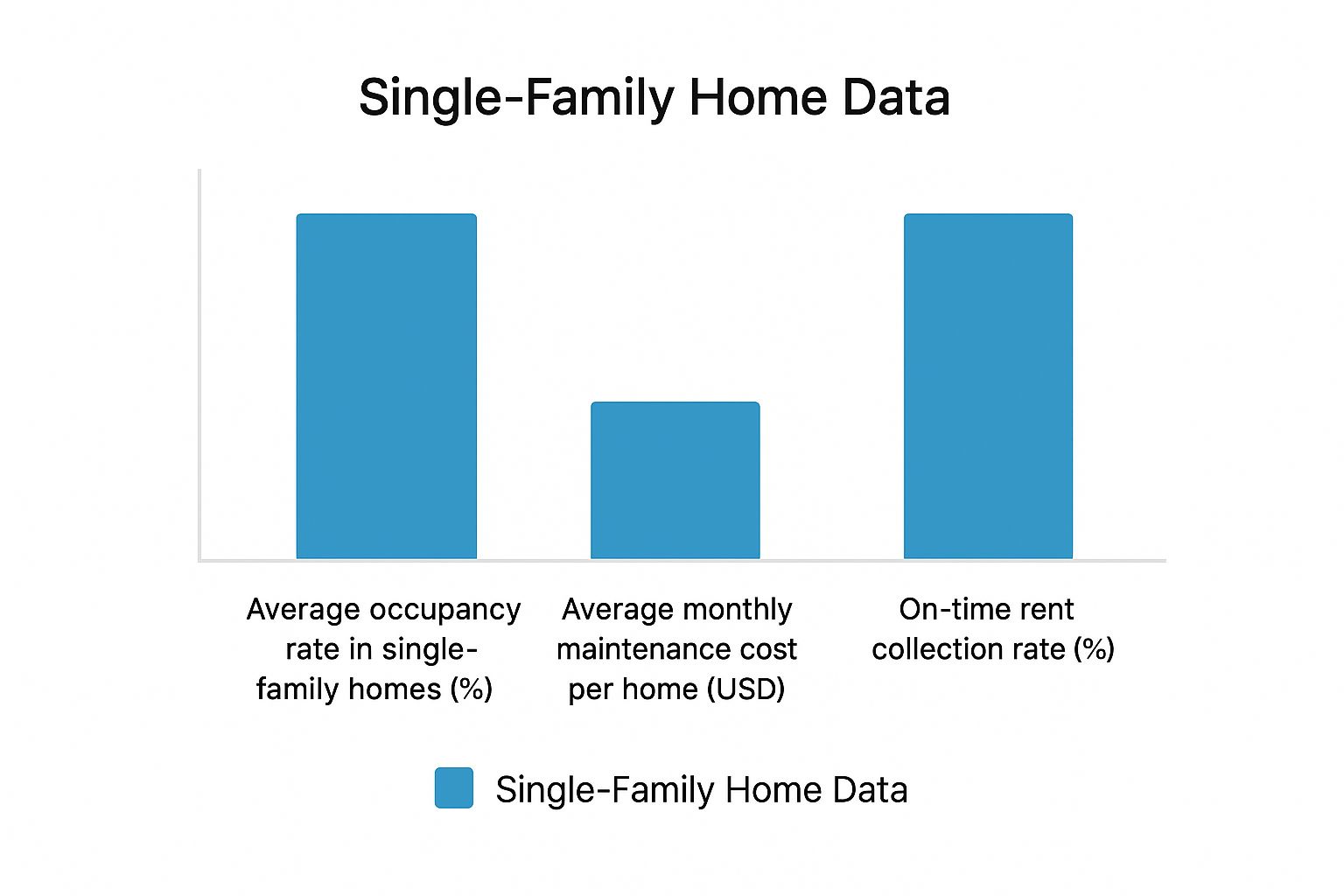 Single-Family Home Data

Average occupancy rate in single-family homes (%)

Average monthly maintenance cost per home (USD)

On-time rent collection rate (%)

Single-Family Home Data